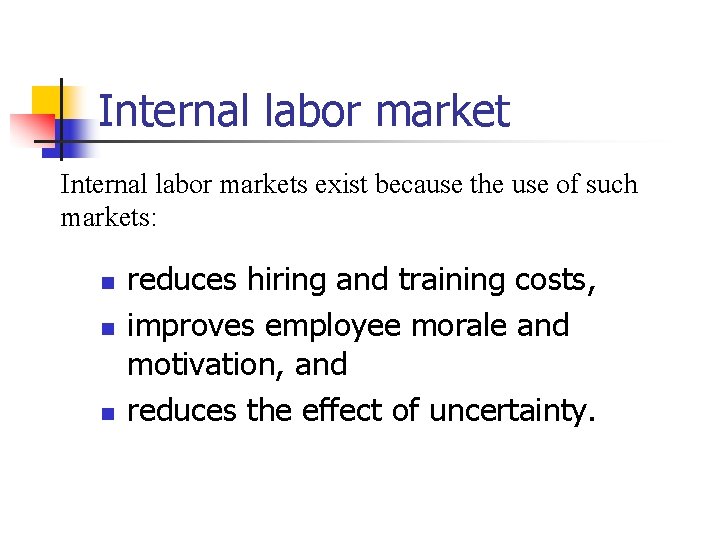 Internal labor market

Internal labor markets exist because the use of such markets:

- reduces hiring and training costs,
- improves employee morale and motivation, and
- reduces the effect of uncertainty.